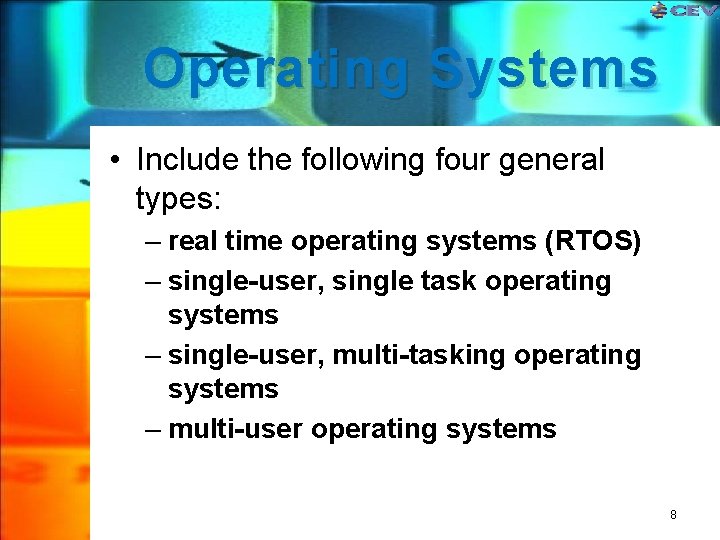 CEV

Operating Systems

• Include the following four general types:
– real time operating systems (RTOS)
– single-user, single task operating systems
– single-user, multi-tasking operating systems
– multi-user operating systems

8